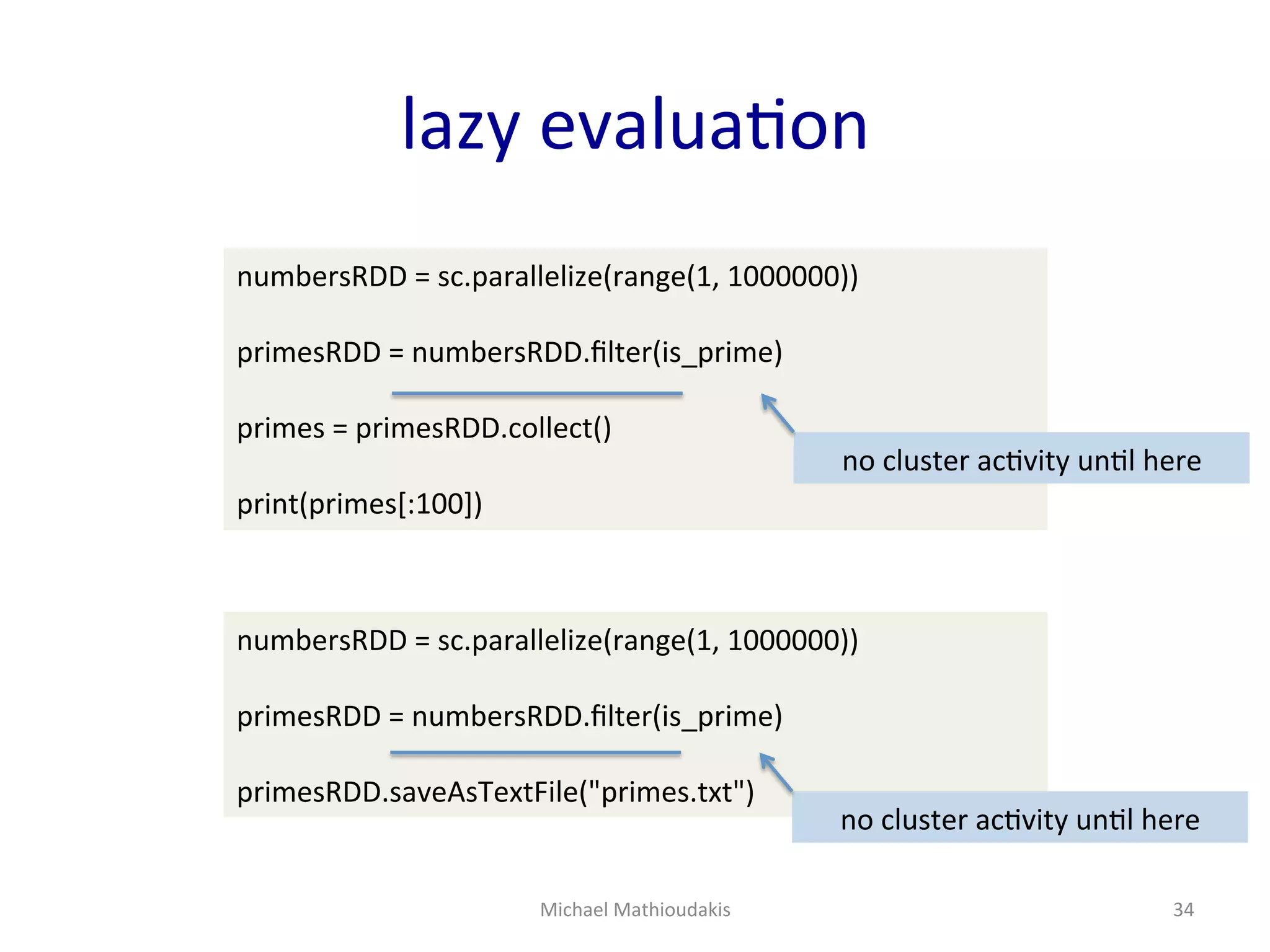 lazy evaluation

numbersRDD = sc.parallelize(range(1, 1000000))

primesRDD = numbersRDD.filter(is_prime)

primes = primesRDD.collect()

print(primes[:100])

no cluster activity until here

numbersRDD = sc.parallelize(range(1, 1000000))

primesRDD = numbersRDD.filter(is_prime)

primesRDD.saveAsTextFile("primes.txt")

no cluster activity until here

Michael Mathioudakis

34